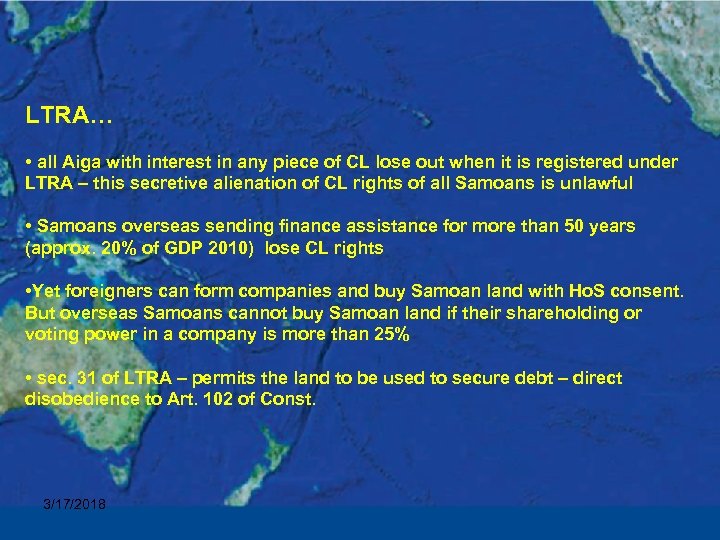 LTRA…

• all Aiga with interest in any piece of CL lose out when it is registered under LTRA – this secretive alienation of CL rights of all Samoans is unlawful

• Samoans overseas sending finance assistance for more than 50 years (approx. 20% of GDP 2010) lose CL rights

•Yet foreigners can form companies and buy Samoan land with HoS consent. But overseas Samoans cannot buy Samoan land if their shareholding or voting power in a company is more than 25%

• sec. 31 of LTRA – permits the land to be used to secure debt – direct disobedience to Art. 102 of Const.

3/17/2018